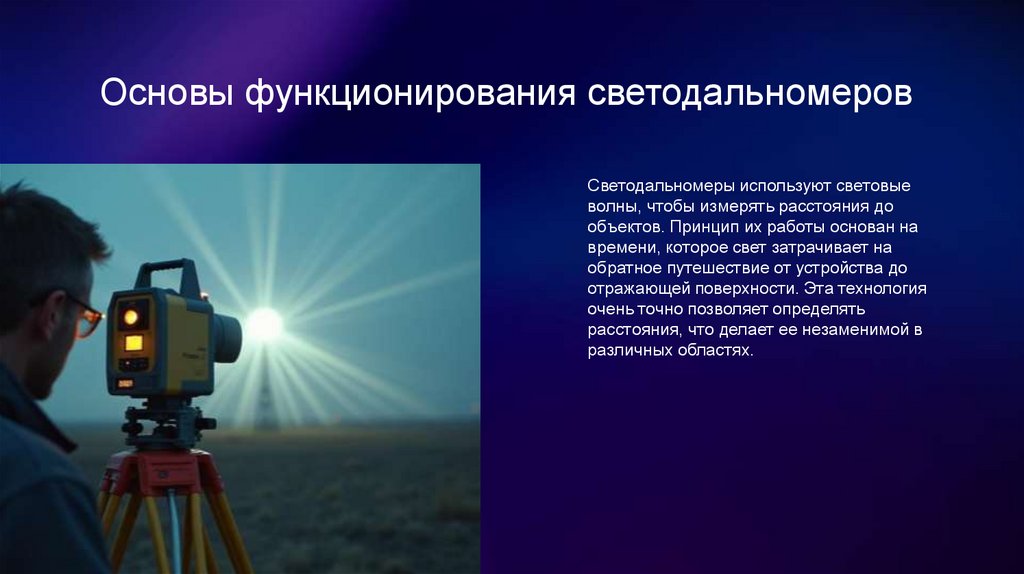 Основы функционирования светодальномеров

Светодальномеры используют световые волны, чтобы измерять расстояния до объектов. Принцип их работы основан на времени, которое свет затрачивает на обратное путешествие от устройства до отражающей поверхности. Эта технология очень точно позволяет определять расстояния, что делает ее незаменимой в различных областях.